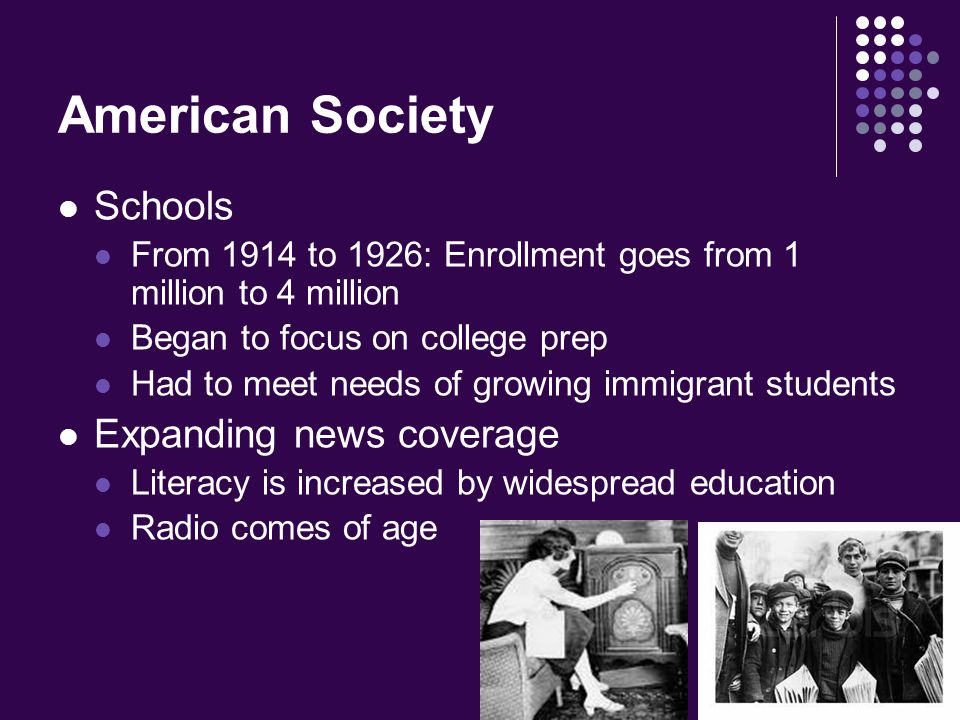 American Society

- Schools
  - From 1914 to 1926: Enrollment goes from 1 million to 4 million
  - Began to focus on college prep
  - Had to meet needs of growing immigrant students
- Expanding news coverage
  - Literacy is increased by widespread education
  - Radio comes of age